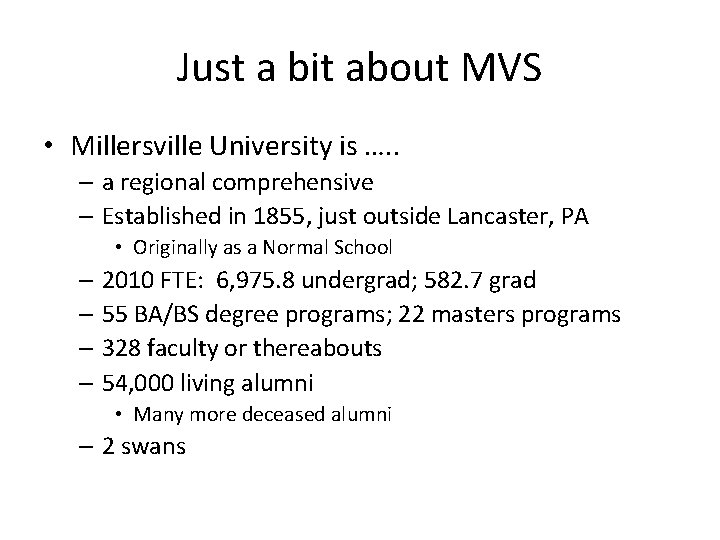 Just a bit about MVS

• Millersville University is …..
– a regional comprehensive
– Established in 1855, just outside Lancaster, PA
• Originally as a Normal School
– 2010 FTE: 6,975.8 undergrad; 582.7 grad
– 55 BA/BS degree programs; 22 masters programs
– 328 faculty or thereabouts
– 54,000 living alumni
• Many more deceased alumni
– 2 swans